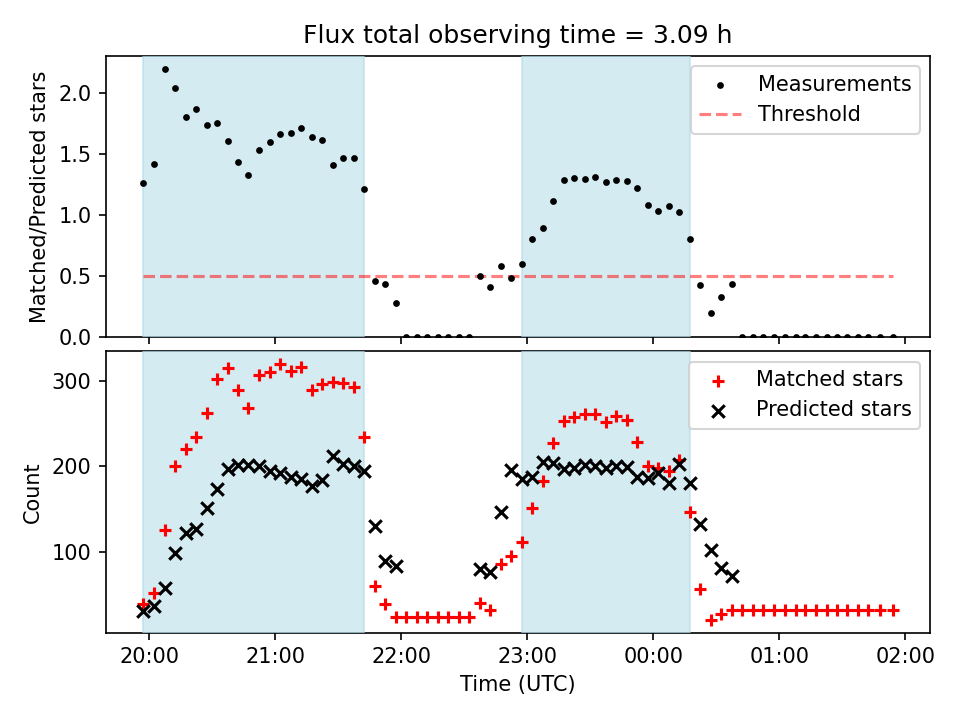 Flux total observing time = 3.09 h

Matched/Predicted stars

2.0
1.5
1.0
0.5
0.0

Measurements
Threshold

Count

300
200
100

Matched stars
Predicted stars

20:00
21:00
22:00
23:00
00:00
01:00
02:00

Time (UTC)